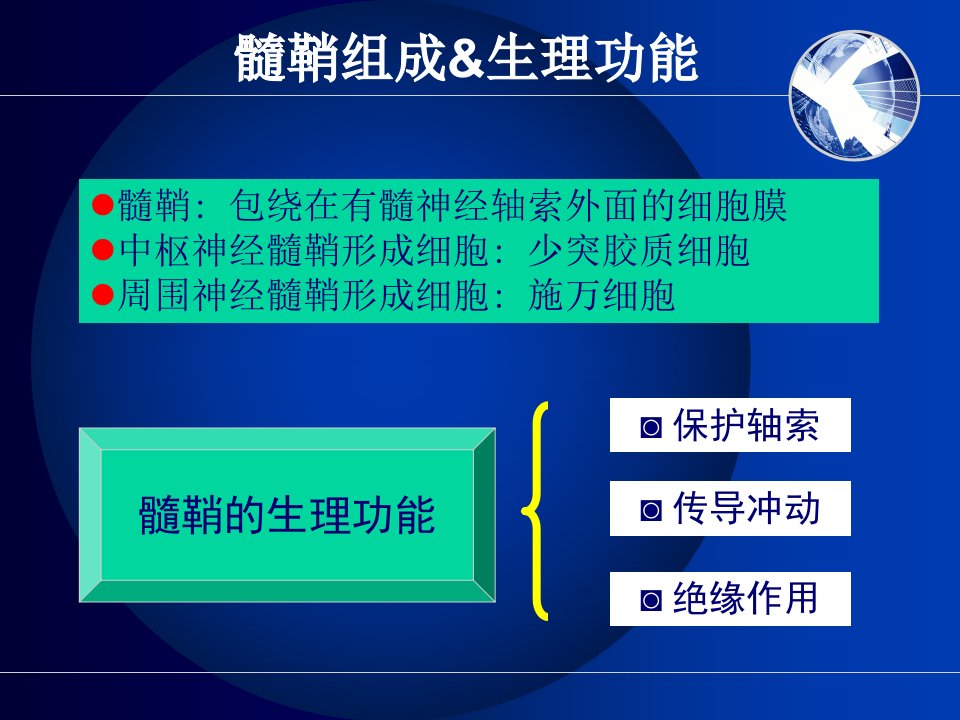 髓鞘组成&生理功能

●髓鞘：包绕在有髓神经轴索外面的细胞膜
●中枢神经髓鞘形成细胞：少突胶质细胞
●周围神经髓鞘形成细胞：施万细胞

髓鞘的生理功能

◙ 保护轴索

◙ 传导冲动

◙ 绝缘作用